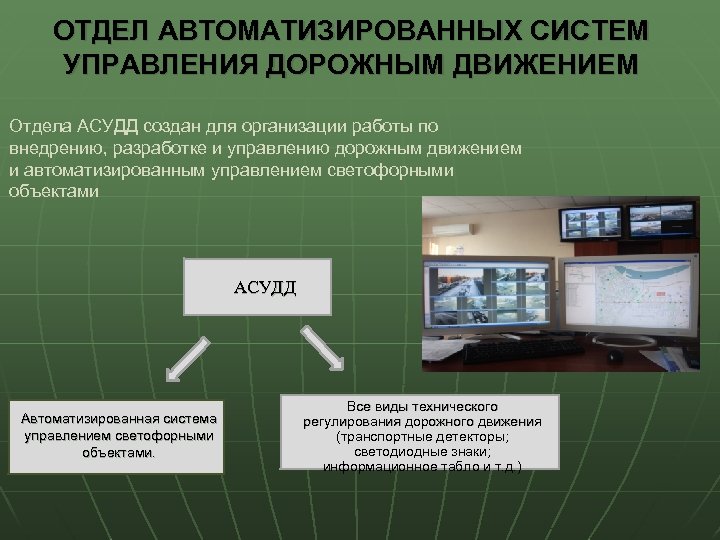 ОТДЕЛ АВТОМАТИЗИРОВАННЫХ СИСТЕМ УПРАВЛЕНИЯ ДОРОЖНЫМ ДВИЖЕНИЕМ

Отдела АСУДД создан для организации работы по внедрению, разработке и управлению дорожным движением и автоматизированным управлением светофорными объектами

АСУДД

Автоматизированная система управлением светофорными объектами.

Все виды технического регулирования дорожного движения (транспортные детекторы; светодиодные знаки; информационное табло и т.д.)